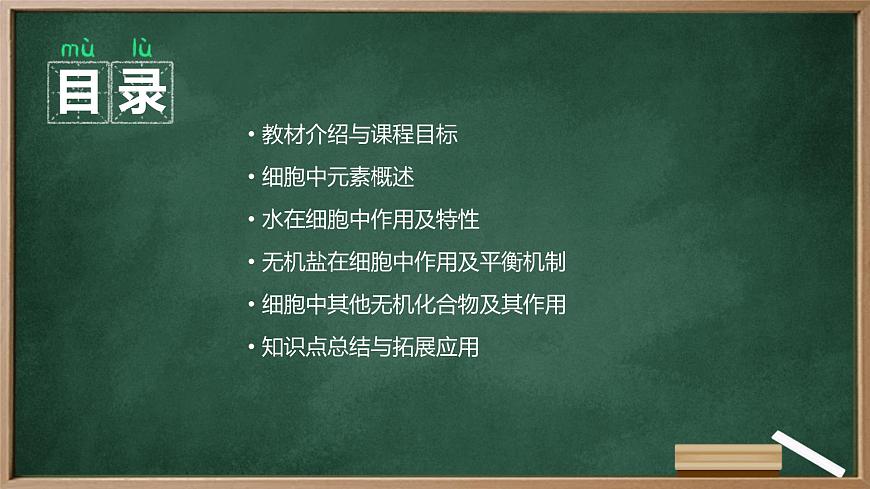 mù lù
目录

• 教材介绍与课程目标
• 细胞中元素概述
• 水在细胞中作用及特性
• 无机盐在细胞中作用及平衡机制
• 细胞中其他无机化合物及其作用
• 知识点总结与拓展应用